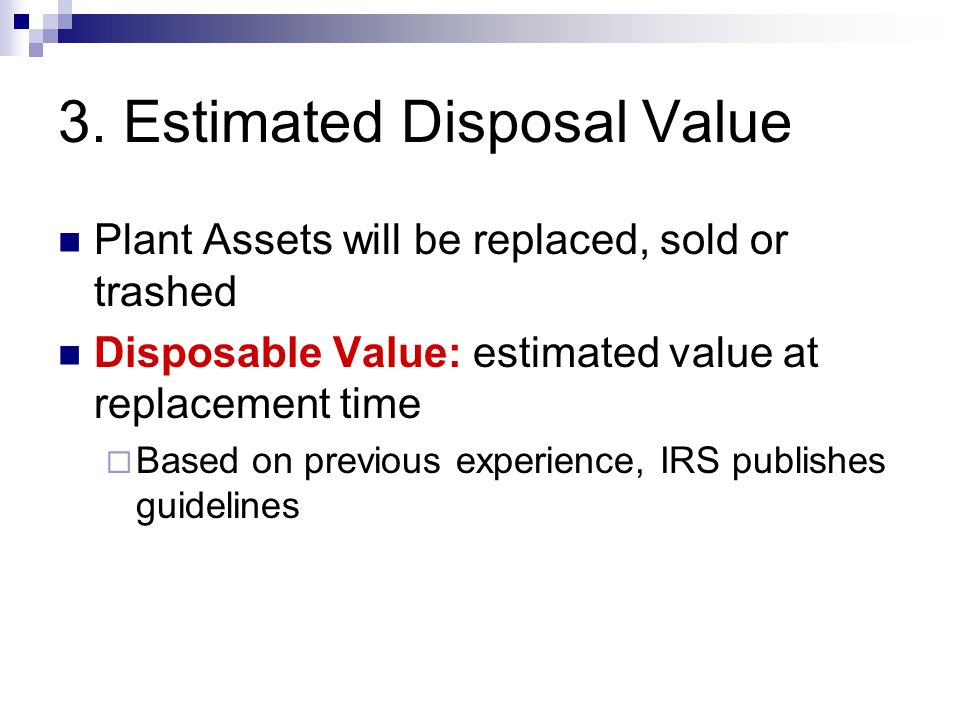 3. Estimated Disposal Value

Plant Assets will be replaced, sold or trashed

Disposable Value: estimated value at replacement time

Based on previous experience, IRS publishes guidelines